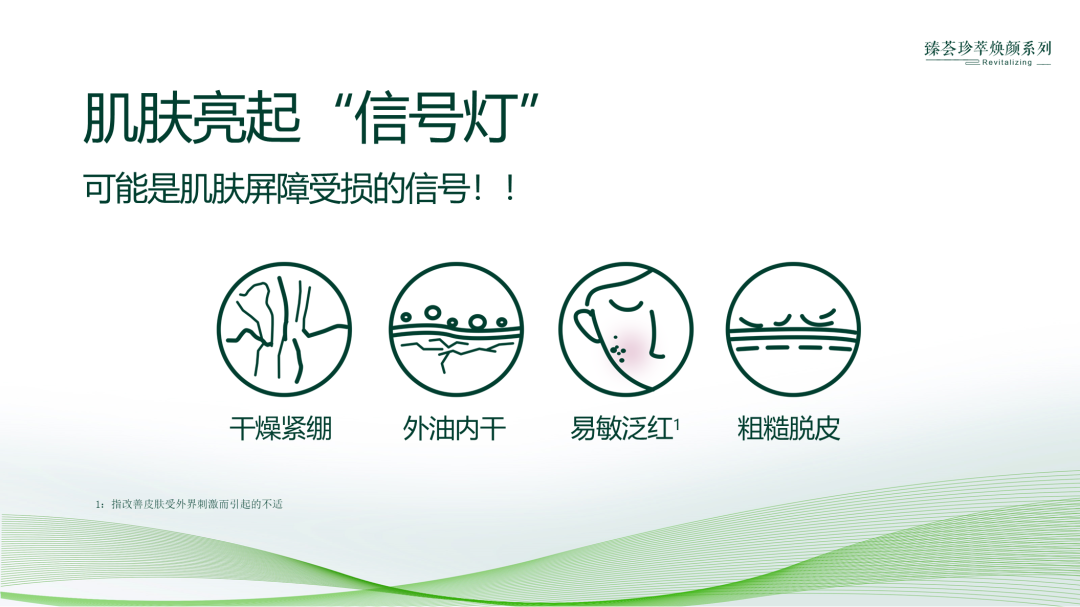 臻荟珍萃焕颜系列
Revitalizing

肌肤亮起“信号灯”

可能是肌肤屏障受损的信号！！

干燥紧绷

外油内干

易敏泛红$^1$

粗糙脱皮

1：指改善皮肤受外界刺激而引起的不适